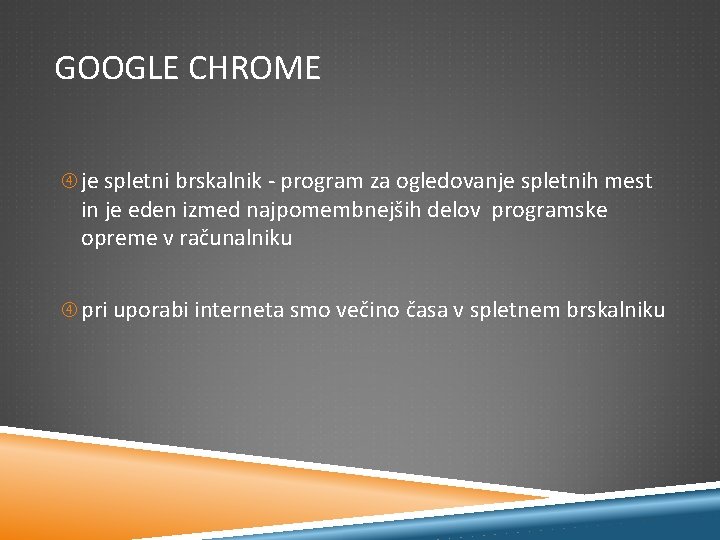 GOOGLE CHROME

④ je spletni brskalnik - program za ogledovanje spletnih mest in je eden izmed najpomembnejših delov programske opreme v računalniku

④ pri uporabi interneta smo večino časa v spletnem brskalniku